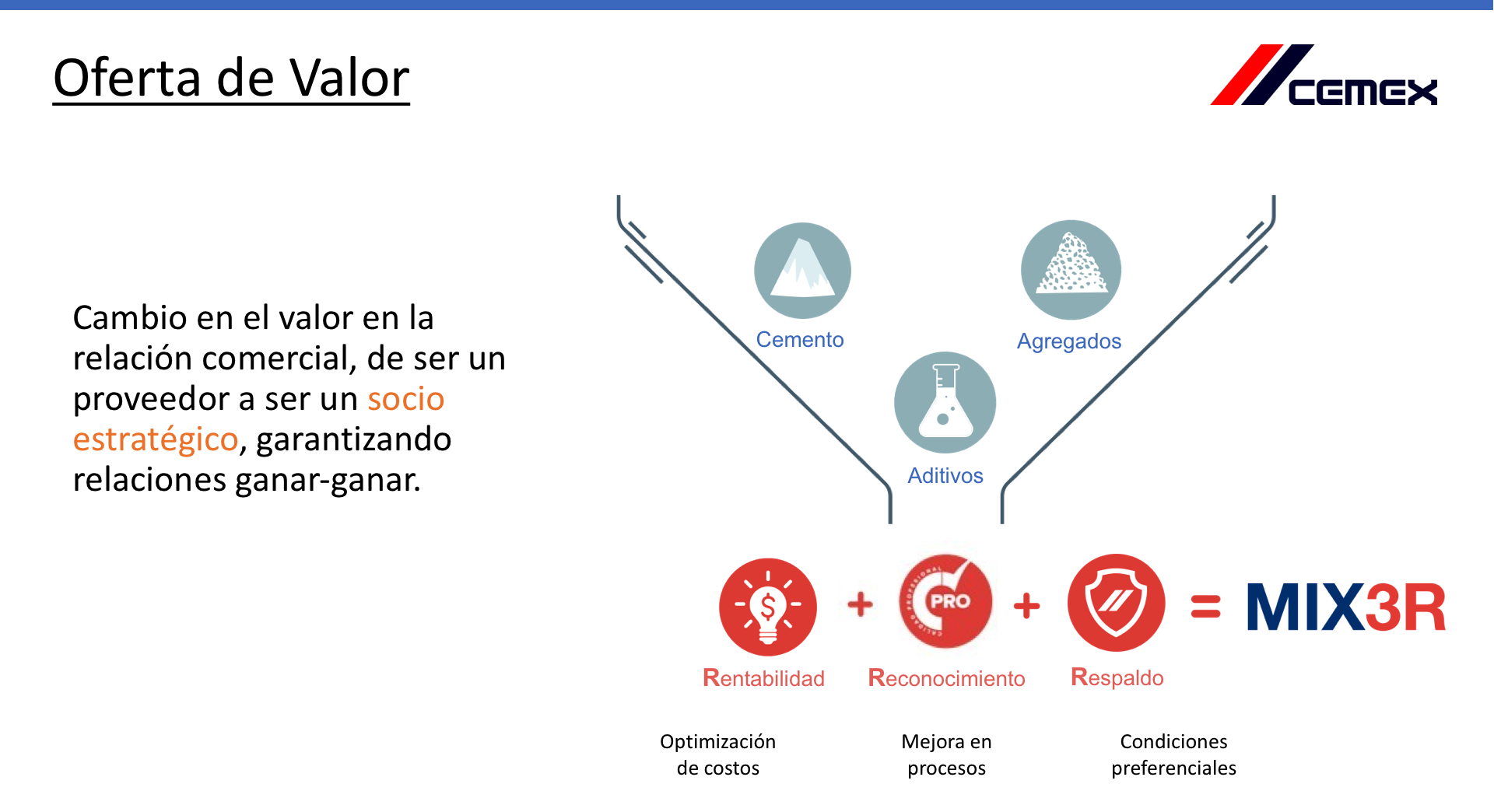 Oferta de Valor

CEMEX

Cambio en el valor en la relación comercial, de ser un proveedor a ser un socio estratégico, garantizando relaciones ganar-ganar.

Cemento

Agregados

Aditivos

PRO

Rentabilidad + Reconocimiento + Respaldo = MIX3R

Optimización de costos

Mejora en procesos

Condiciones preferenciales